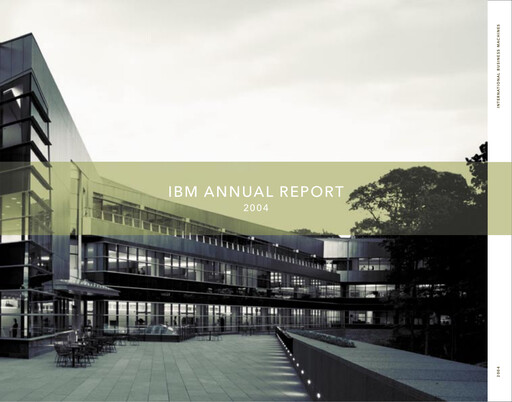 IBM ANNUAL REPORT
2004

INTERNATIONAL BUSINESS MACHINES

2004